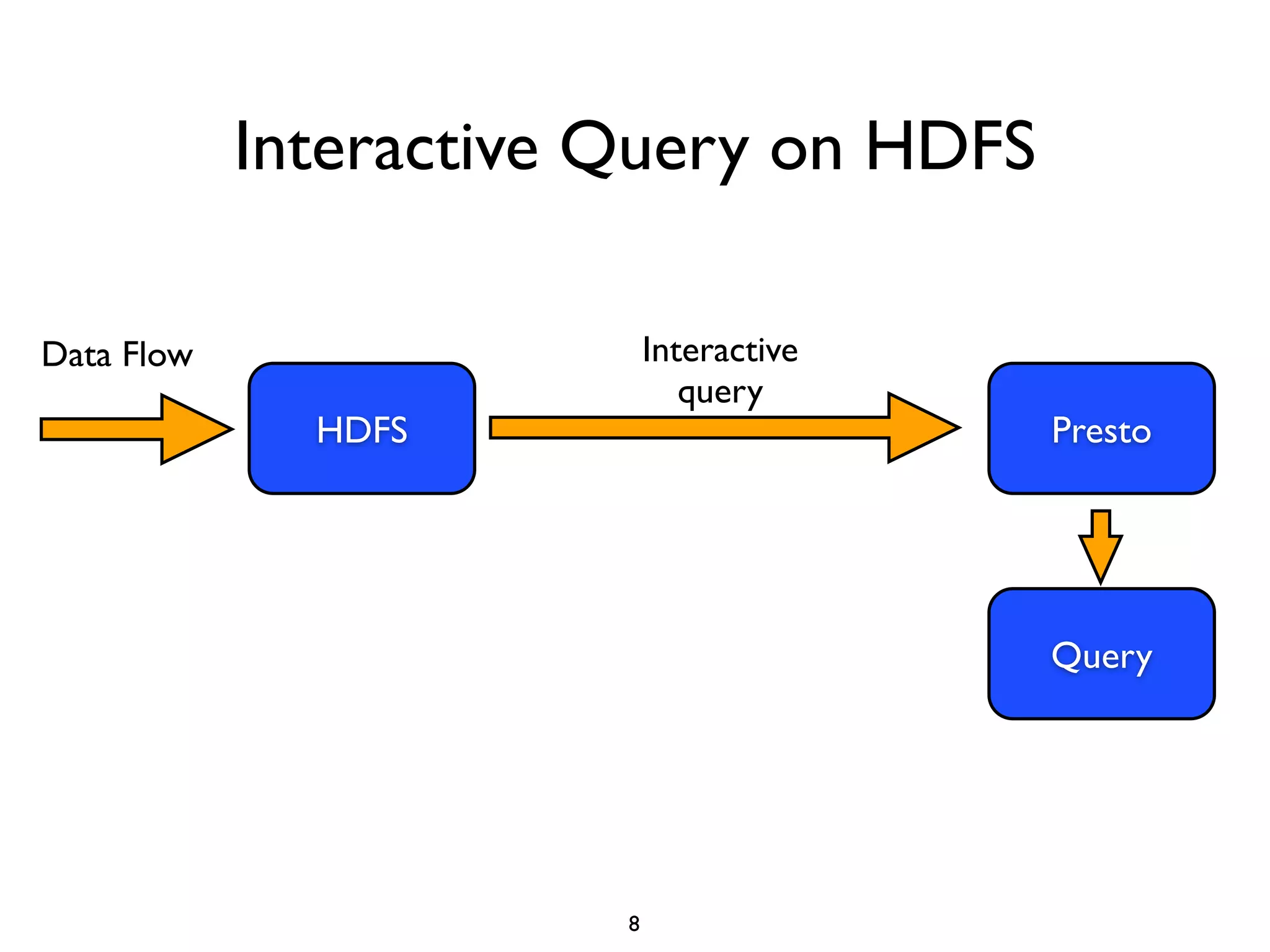 Interactive Query on HDFS

Data Flow

HDFS

Interactive query

Presto

Query

8